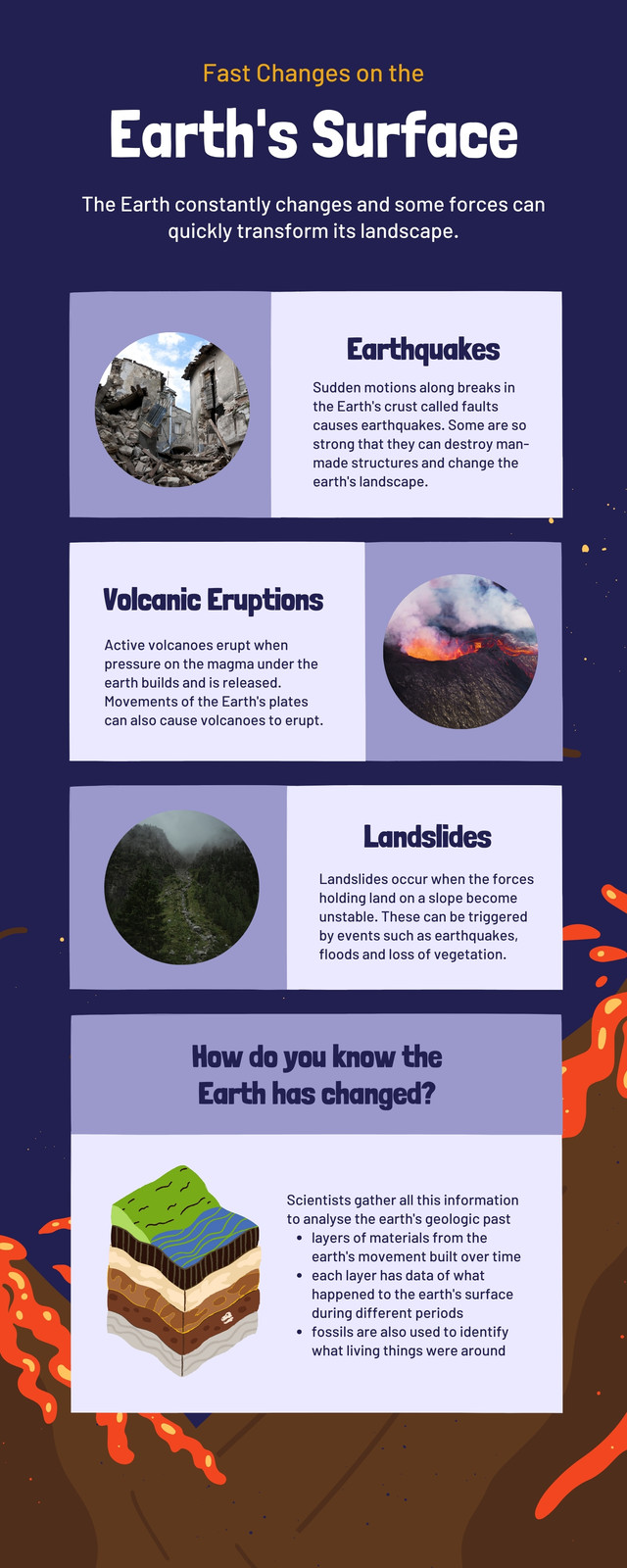 Fast Changes on the

Earth's Surface

The Earth constantly changes and some forces can quickly transform its landscape.

Earthquakes

Sudden motions along breaks in the Earth's crust called faults causes earthquakes. Some are so strong that they can destroy man-made structures and change the earth's landscape.

Volcanic Eruptions

Active volcanoes erupt when pressure on the magma under the earth builds and is released. Movements of the Earth's plates can also cause volcanoes to erupt.

Landslides

Landslides occur when the forces holding land on a slope become unstable. These can be triggered by events such as earthquakes, floods and loss of vegetation.

How do you know the Earth has changed?

Scientists gather all this information to analyse the earth's geologic past
• layers of materials from the earth's movement built over time
• each layer has data of what happened to the earth's surface during different periods
• fossils are also used to identify what living things were around